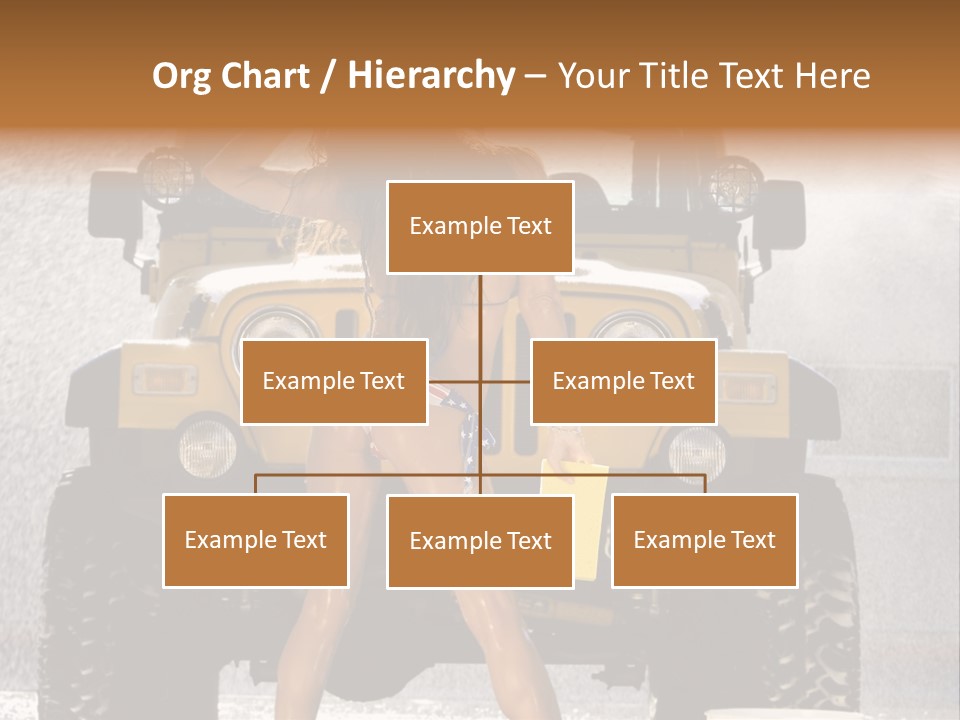 Org Chart / Hierarchy – Your Title Text Here

Example Text

Example Text

Example Text

Example Text

Example Text

Example Text